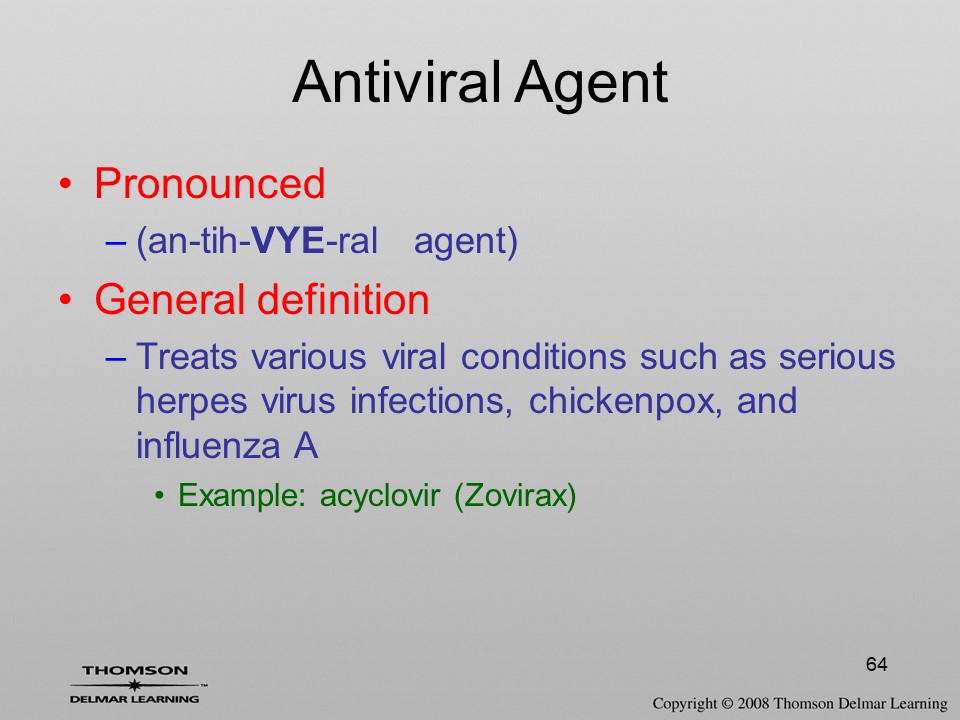 Antiviral Agent

• Pronounced
– (an-tih-VYE-ral agent)

• General definition
– Treats various viral conditions such as serious herpes virus infections, chickenpox, and influenza A
• Example: acyclovir (Zovirax)

64

THOMSON
DELMAR LEARNING

Copyright © 2008 Thomson Delmar Learning